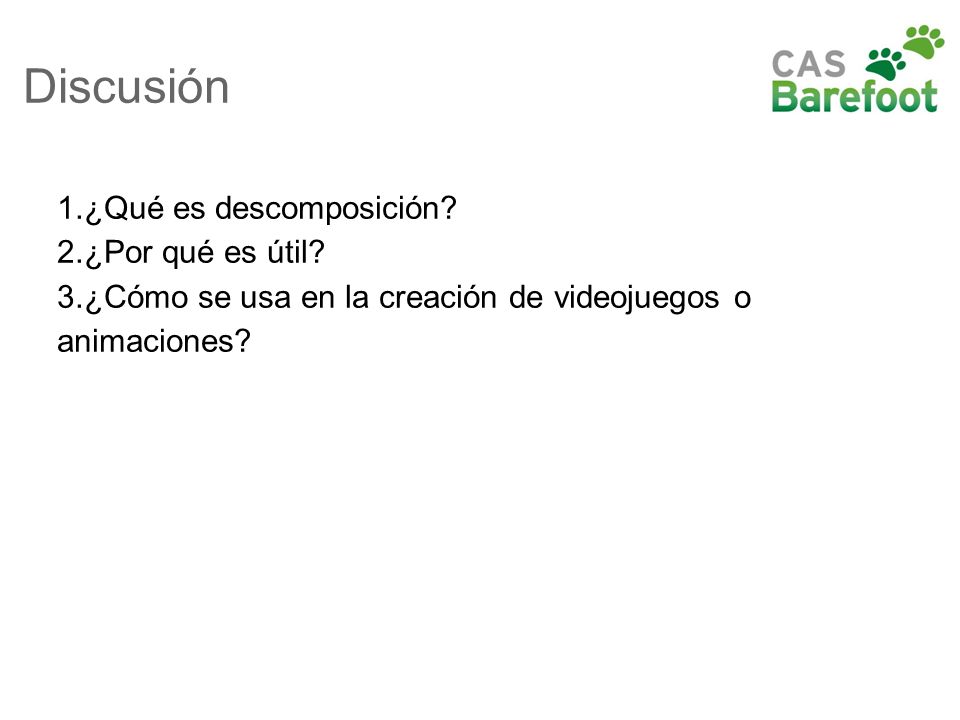 Discusión

CAS Barefoot

1.¿Qué es descomposición?
2.¿Por qué es útil?
3.¿Cómo se usa en la creación de videojuegos o animaciones?